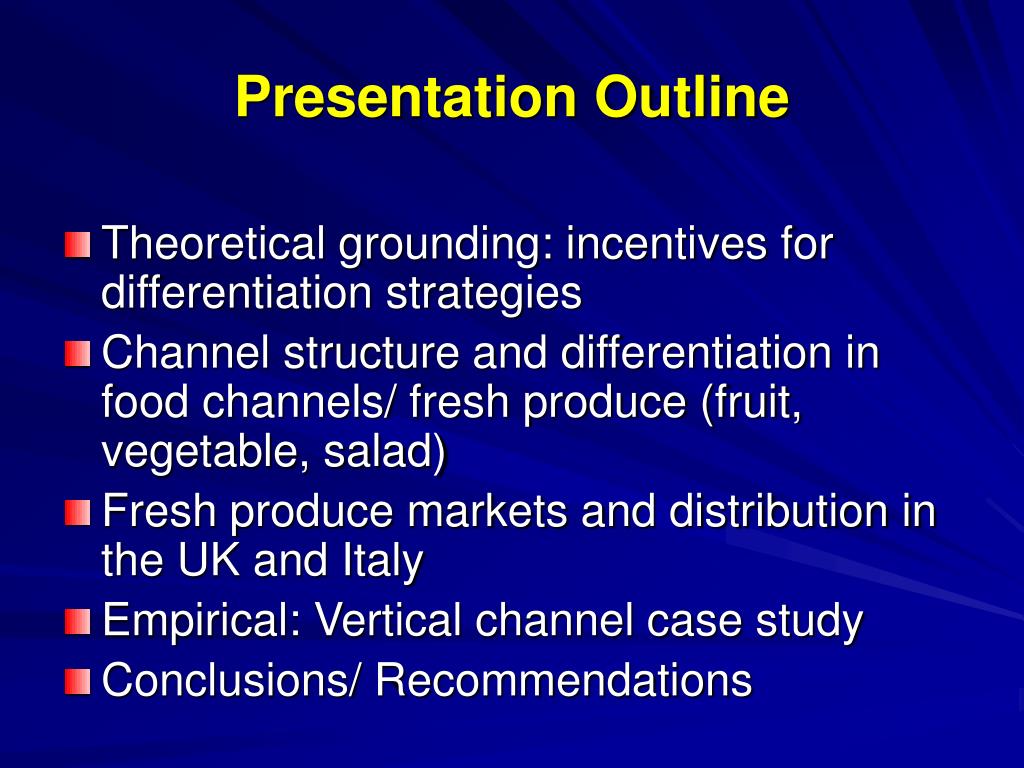 Presentation Outline

Theoretical grounding: incentives for differentiation strategies

Channel structure and differentiation in food channels/ fresh produce (fruit, vegetable, salad)

Fresh produce markets and distribution in the UK and Italy

Empirical: Vertical channel case study

Conclusions/ Recommendations